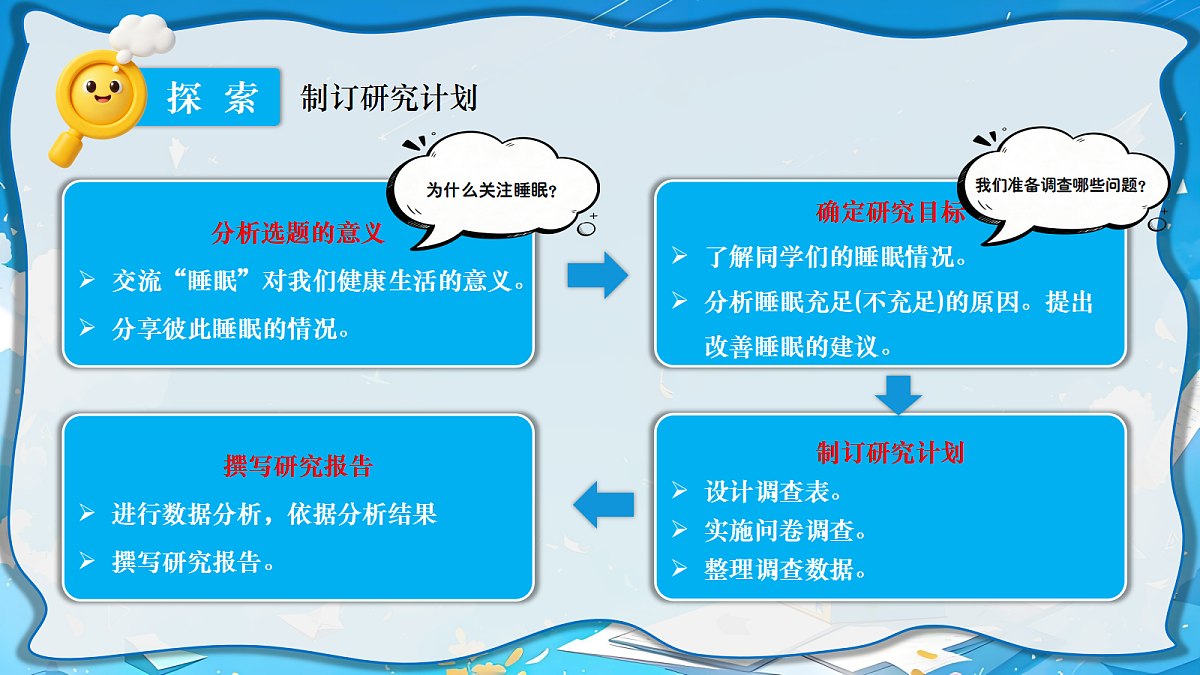 探 索

制订研究计划

为什么关注睡眠？

分析选题的意义

➢ 交流“睡眠”对我们健康生活的意义。

➢ 分享彼此睡眠的情况。

我们准备调查哪些问题？

确定研究目标

➢ 了解同学们的睡眠情况。

➢ 分析睡眠充足(不充足)的原因。提出改善睡眠的建议。

制订研究计划

➢ 设计调查表。

➢ 实施问卷调查。

➢ 整理调查数据。

撰写研究报告

➢ 进行数据分析，依据分析结果

➢ 撰写研究报告。